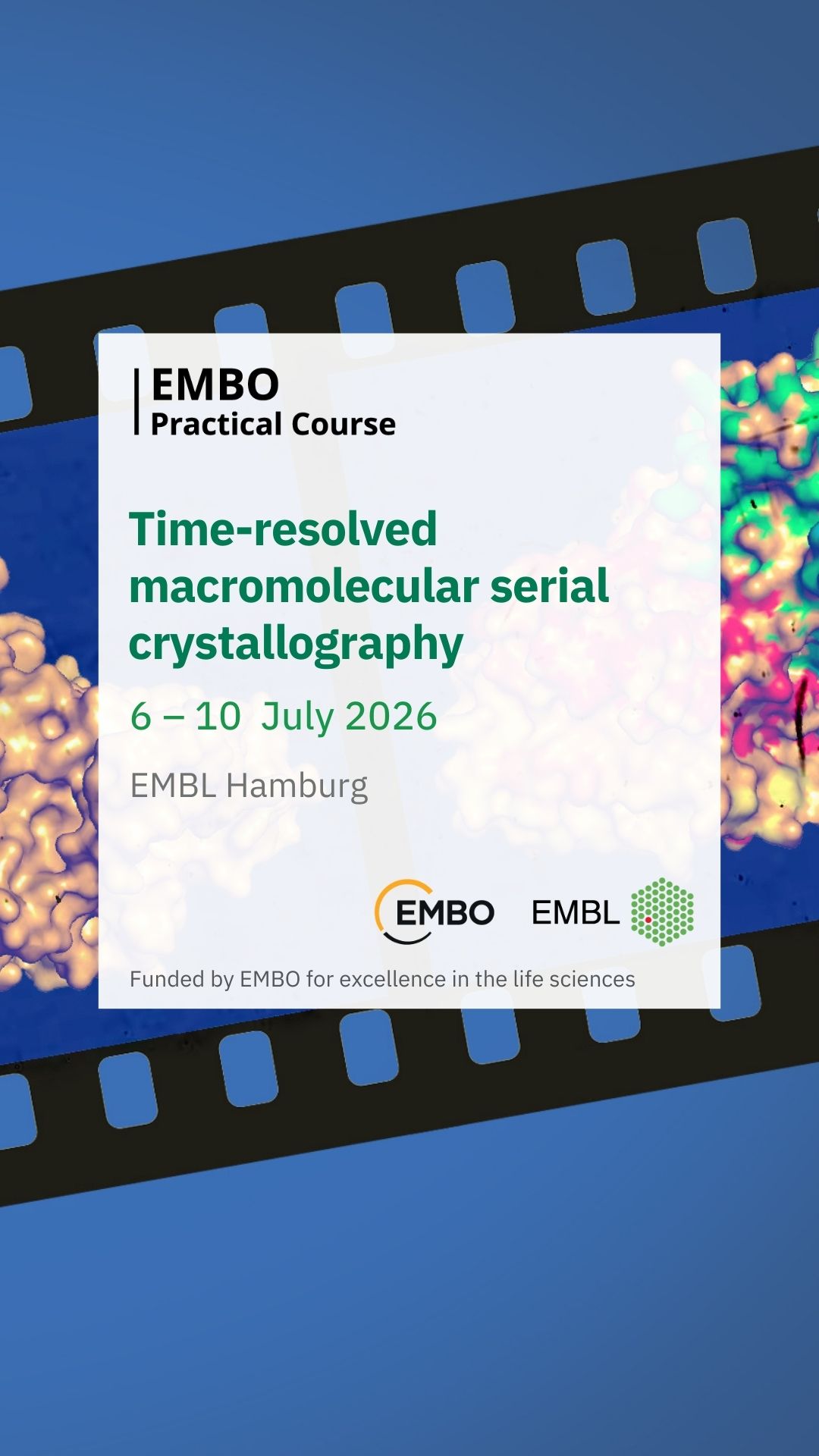 EMBO
Practical Course

Time-resolved macromolecular serial crystallography

6 – 10 July 2026

EMBL Hamburg

EMBO EMBL

Funded by EMBO for excellence in the life sciences